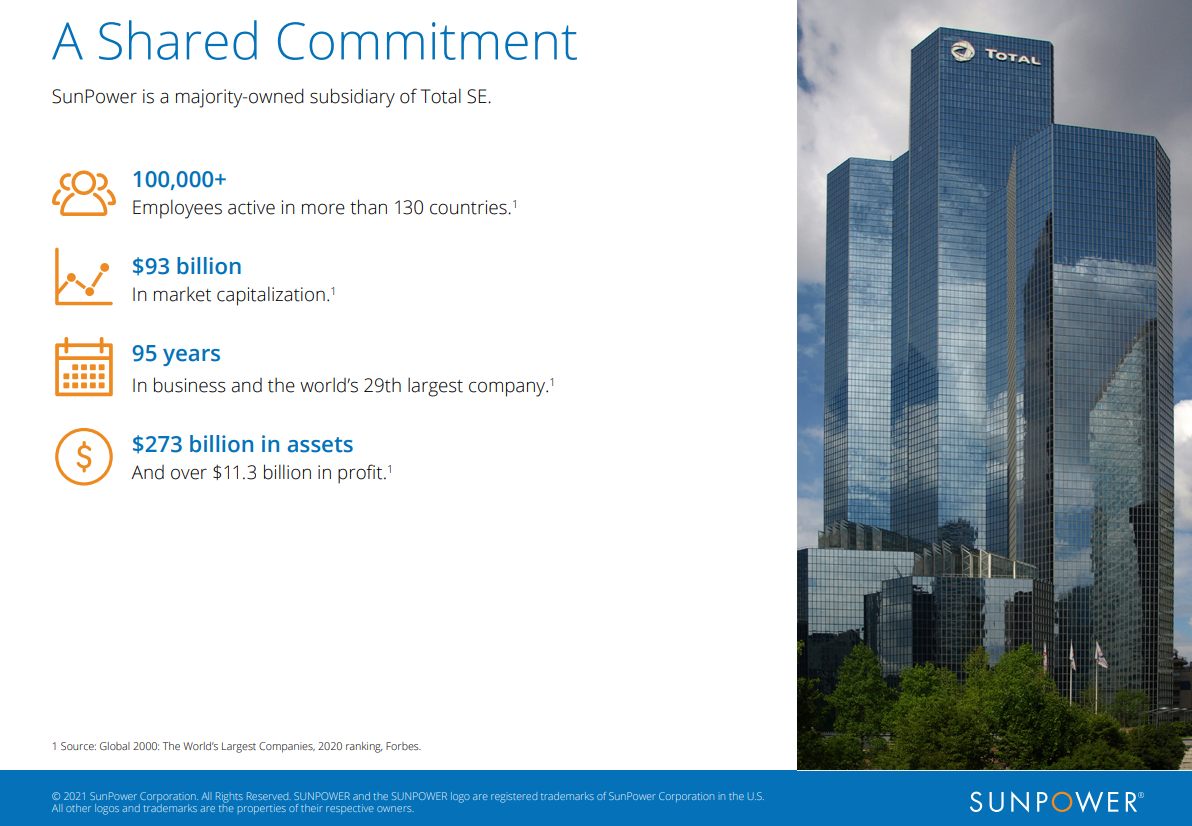 A Shared Commitment

SunPower is a majority-owned subsidiary of Total SE.

100,000+
Employees active in more than 130 countries.$^1$

$93 billion
In market capitalization.$^1$

95 years
In business and the world's 29th largest company.$^1$

$273 billion in assets
And over $11.3 billion in profit.$^1$

1 Source: Global 2000: The World's Largest Companies, 2020 ranking, Forbes.

TOTAL

© 2021 SunPower Corporation. All Rights Reserved. SUNPOWER and the SUNPOWER logo are registered trademarks of SunPower Corporation in the U.S. All other logos and trademarks are the properties of their respective owners.

SUNPOWER®